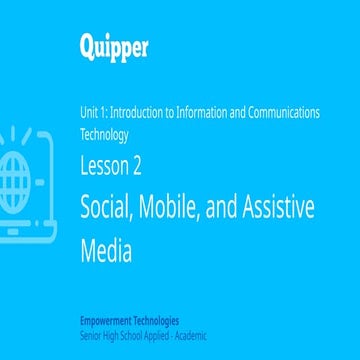 Quipper

Unit 1: Introduction to Information and Communications Technology

Lesson 2

Social, Mobile, and Assistive Media

Empowerment Technologies
Senior High School Applied - Academic